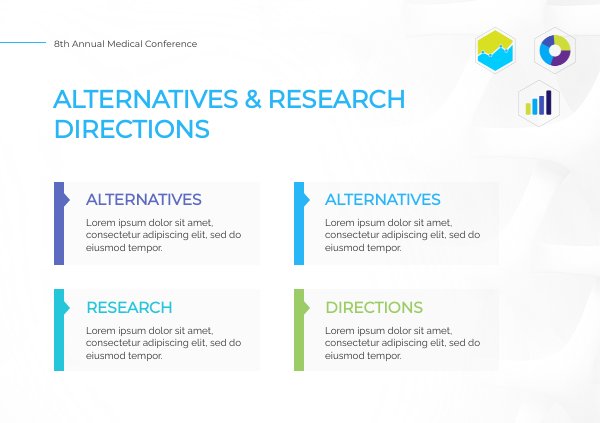 8th Annual Medical Conference

ALTERNATIVES & RESEARCH DIRECTIONS

ALTERNATIVES
Lorem ipsum dolor sit amet, consectetur adipiscing elit, sed do eiusmod tempor.

ALTERNATIVES
Lorem ipsum dolor sit amet, consectetur adipiscing elit, sed do eiusmod tempor.

RESEARCH
Lorem ipsum dolor sit amet, consectetur adipiscing elit, sed do eiusmod tempor.

DIRECTIONS
Lorem ipsum dolor sit amet, consectetur adipiscing elit, sed do eiusmod tempor.